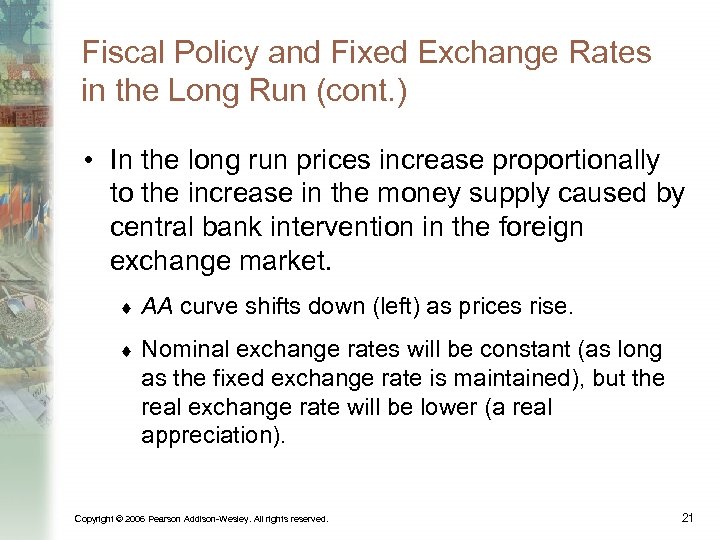 Fiscal Policy and Fixed Exchange Rates in the Long Run (cont.)

• In the long run prices increase proportionally to the increase in the money supply caused by central bank intervention in the foreign exchange market.

♦ AA curve shifts down (left) as prices rise.

♦ Nominal exchange rates will be constant (as long as the fixed exchange rate is maintained), but the real exchange rate will be lower (a real appreciation).

Copyright © 2006 Pearson Addison-Wesley. All rights reserved.

21